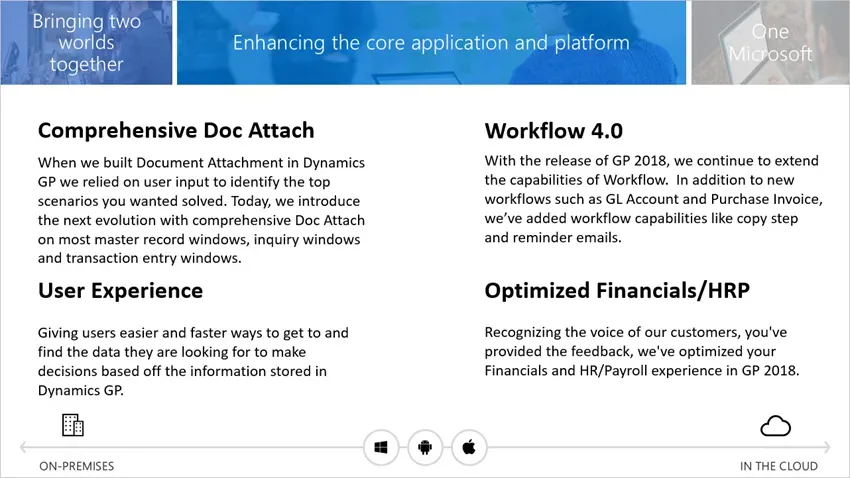 Bringing two worlds together

Enhancing the core application and platform

One Microsoft

Comprehensive Doc Attach

When we built Document Attachment in Dynamics GP we relied on user input to identify the top scenarios you wanted solved. Today, we introduce the next evolution with comprehensive Doc Attach on most master record windows, inquiry windows and transaction entry windows.

User Experience

Giving users easier and faster ways to get to and find the data they are looking for to make decisions based off the information stored in Dynamics GP.

Workflow 4.0

With the release of GP 2018, we continue to extend the capabilities of Workflow. In addition to new workflows such as GL Account and Purchase Invoice, we've added workflow capabilities like copy step and reminder emails.

Optimized Financials/HRP

Recognizing the voice of our customers, you've provided the feedback, we've optimized your Financials and HR/Payroll experience in GP 2018.

ON-PREMISES

IN THE CLOUD